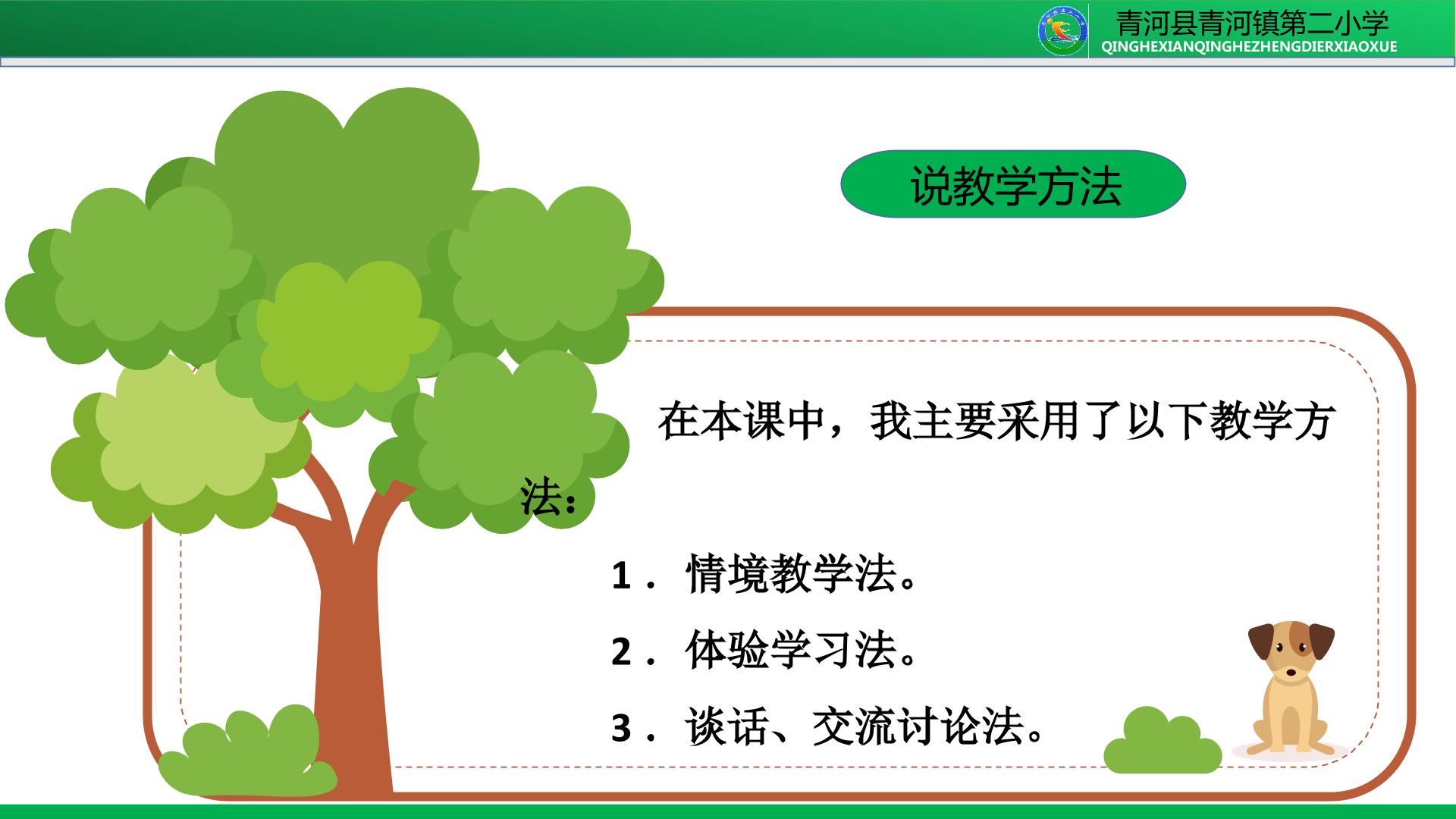 青河县青河镇第二小学
QINGHEXIANQINGHEZHENGDIERXIAOXUE

说教学方法

在本课中，我主要采用了以下教学方法：

1．情境教学法。
2．体验学习法。
3．谈话、交流讨论法。